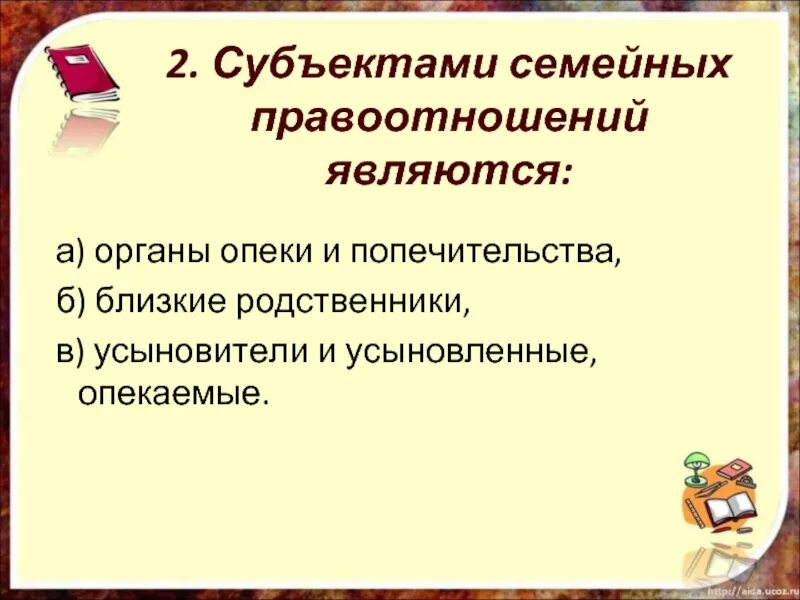 2. Субъектами семейных правоотношений являются:

а) органы опеки и попечительства,
б) близкие родственники,
в) усыновители и усыновленные, опекаемые.

http://aida.ucoz.ru